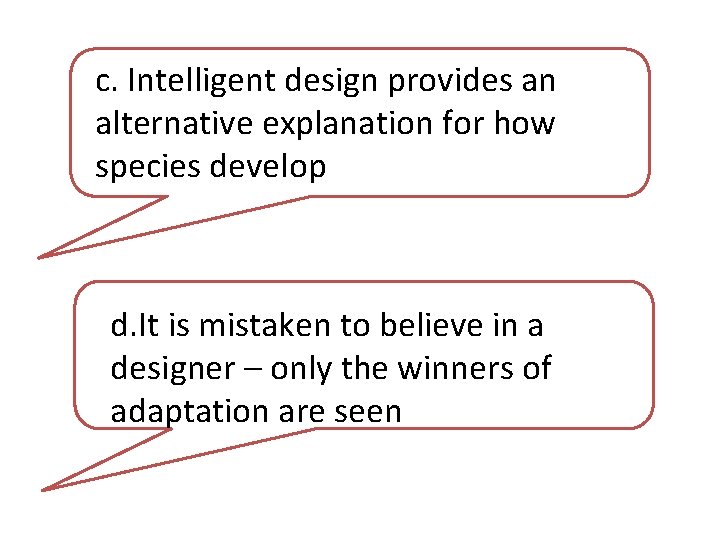 c. Intelligent design provides an alternative explanation for how species develop

d.It is mistaken to believe in a designer – only the winners of adaptation are seen